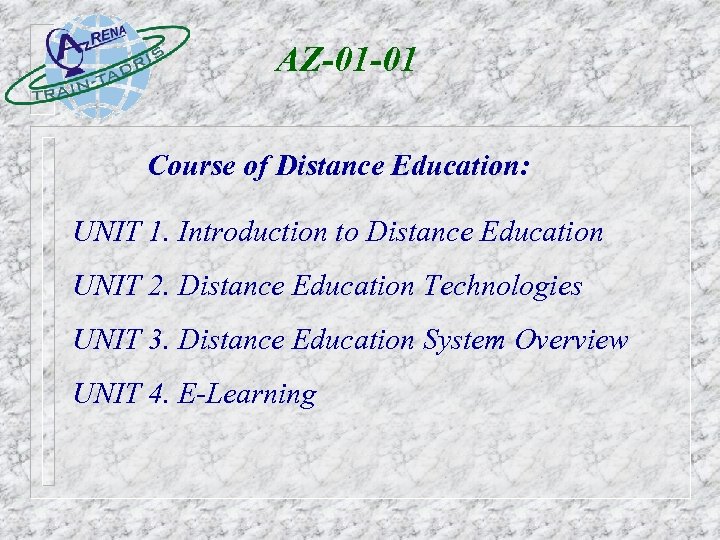 AzRENA
TRAIN-TADRIS

AZ-01-01

Course of Distance Education:

UNIT 1. Introduction to Distance Education

UNIT 2. Distance Education Technologies

UNIT 3. Distance Education System Overview

UNIT 4. E-Learning